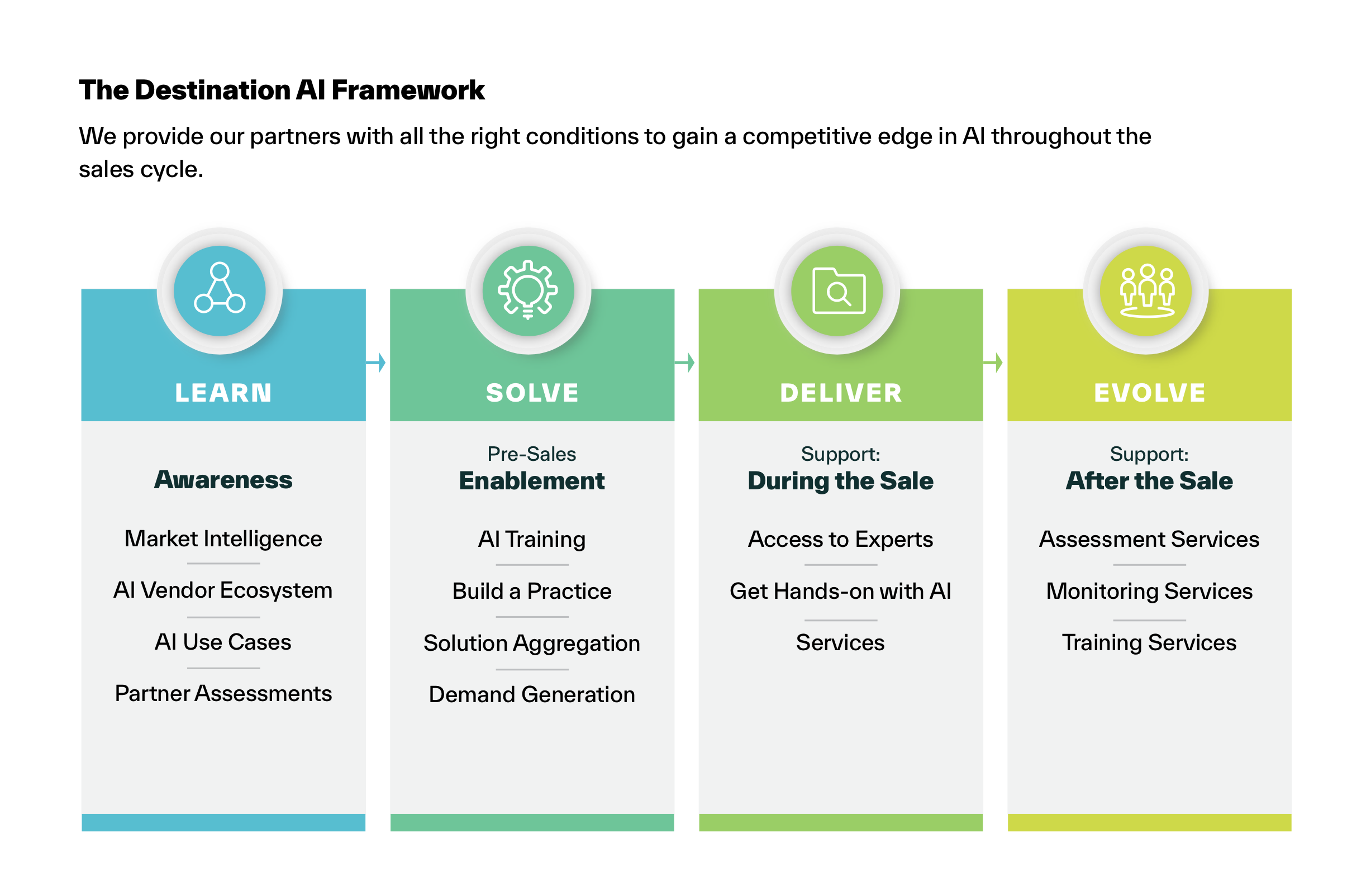 The Destination AI Framework

We provide our partners with all the right conditions to gain a competitive edge in AI throughout the sales cycle.

LEARN

Awareness

Market Intelligence

AI Vendor Ecosystem

AI Use Cases

Partner Assessments

SOLVE

Pre-Sales
Enablement

AI Training

Build a Practice

Solution Aggregation

Demand Generation

DELIVER

Support:
During the Sale

Access to Experts

Get Hands-on with AI

Services

EVOLVE

Support:
After the Sale

Assessment Services

Monitoring Services

Training Services